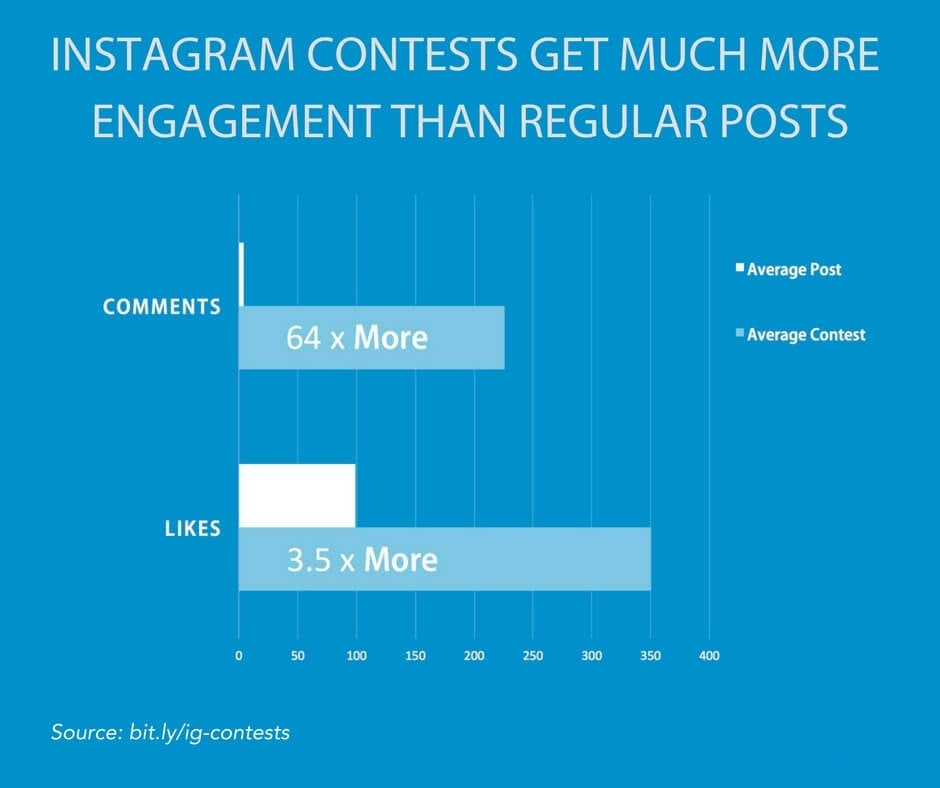 INSTAGRAM CONTESTS GET MUCH MORE ENGAGEMENT THAN REGULAR POSTS

COMMENTS

64 x More

LIKES

3.5 x More

Average Post

Average Contest

0 50 100 150 200 250 300 350 400

Source: bit.ly/ig-contests